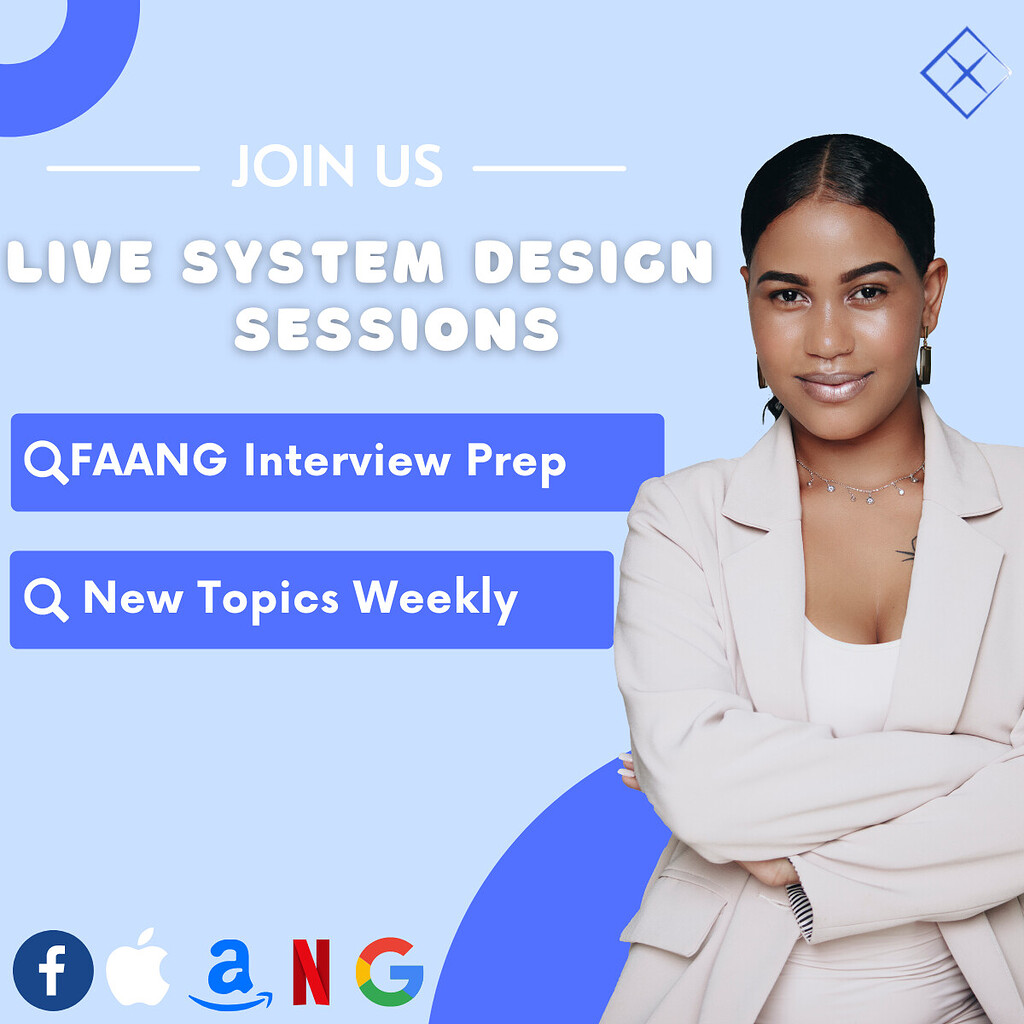 JOIN US

LIVE SYSTEM DESIGN SESSIONS

FAANG Interview Prep

New Topics Weekly

f a N G